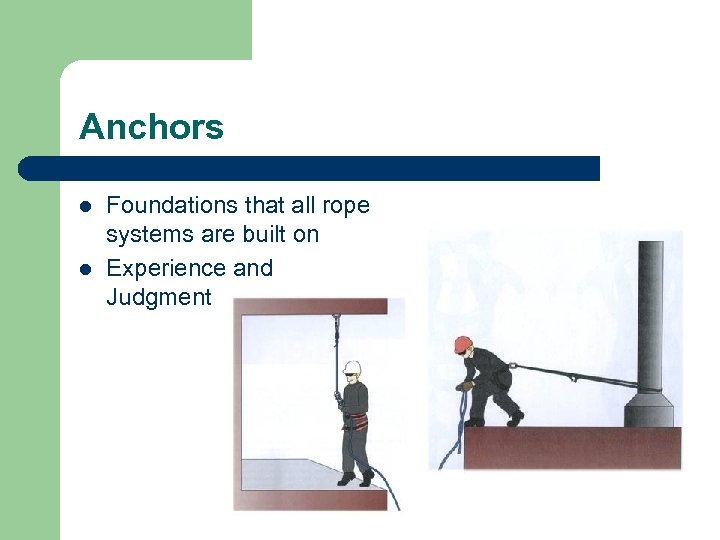 Anchors

- Foundations that all rope systems are built on
- Experience and Judgment